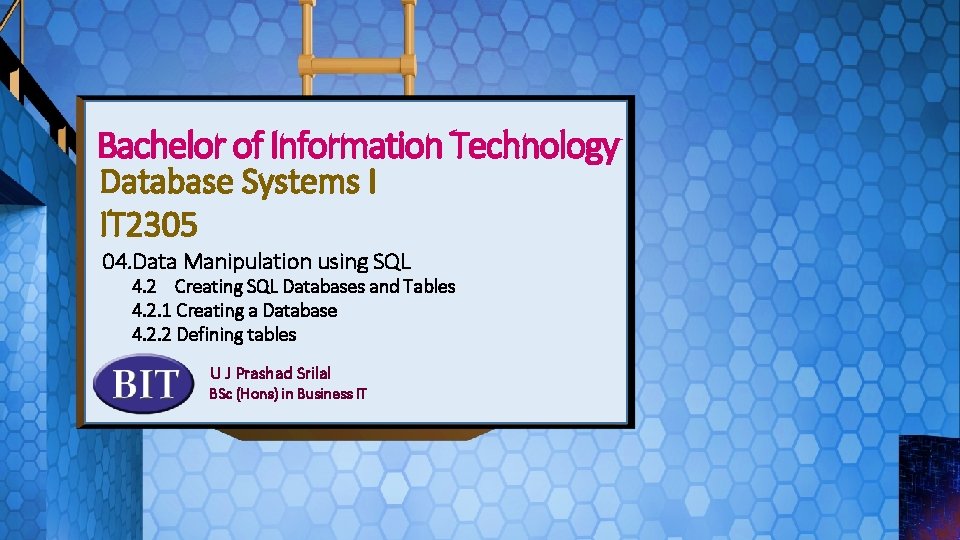 Bachelor of Information Technology
Database Systems I
IT2305

04.Data Manipulation using SQL
4.2 Creating SQL Databases and Tables
4.2.1 Creating a Database
4.2.2 Defining tables

BIT

U J Prashad Srilal
BSc (Hons) in Business IT